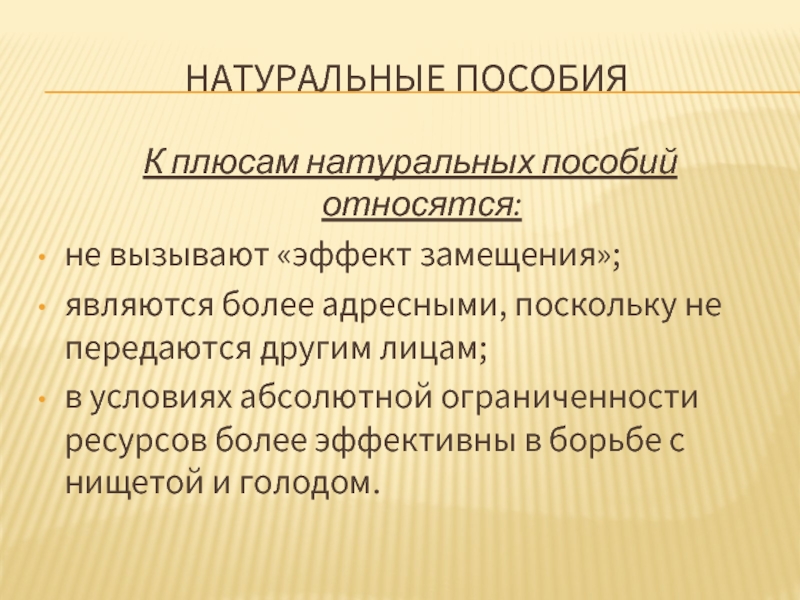 НАТУРАЛЬНЫЕ ПОСОБИЯ

К плюсам натуральных пособий относятся:

• не вызывают «эффект замещения»;
• являются более адресными, поскольку не передаются другим лицам;
• в условиях абсолютной ограниченности ресурсов более эффективны в борьбе с нищетой и голодом.